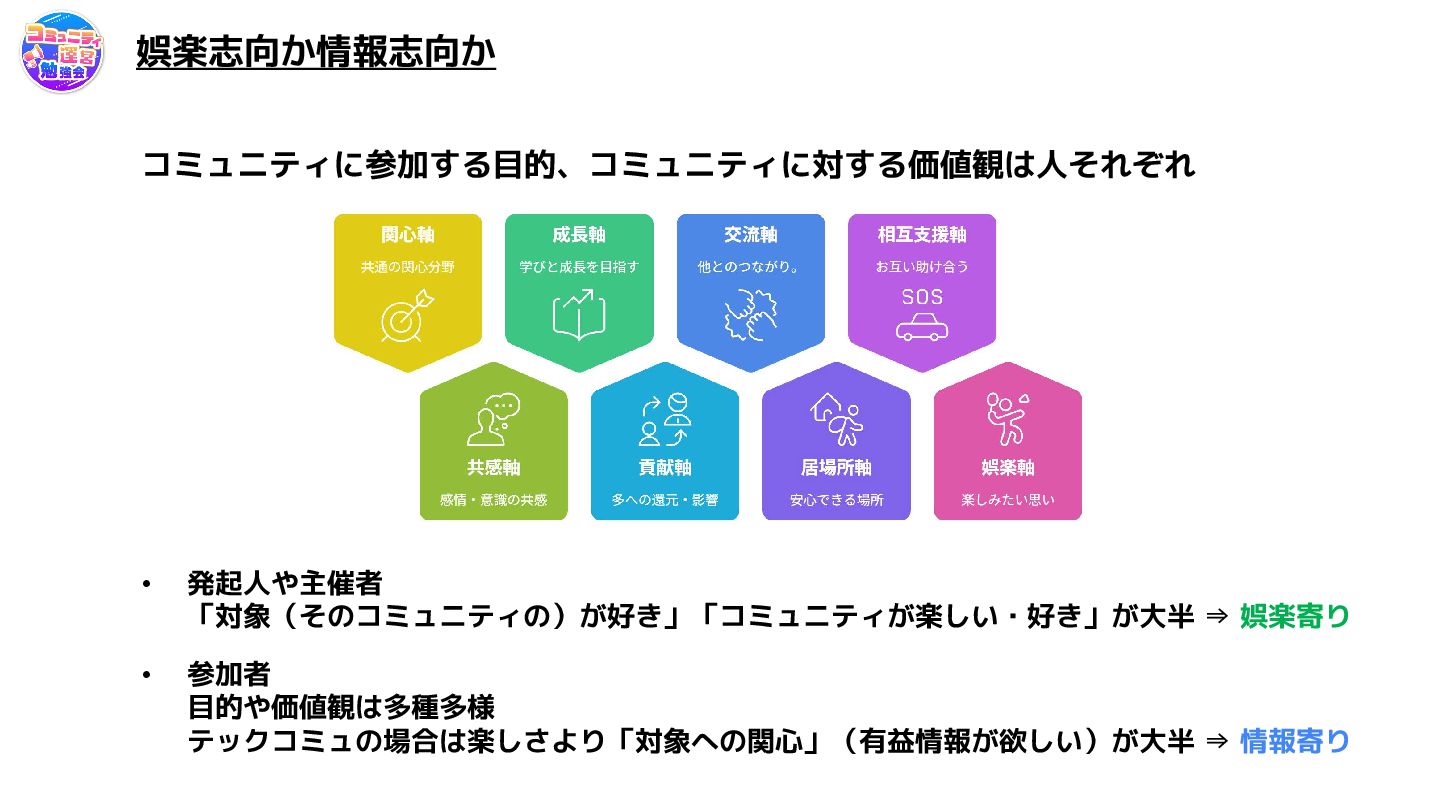 コミュニティ運営勉強会

娯楽志向か情報志向か

コミュニティに参加する目的、コミュニティに対する価値観は人それぞれ

関心軸
共通の関心分野

成長軸
学びと成長を目指す

交流軸
他とのつながり。

相互支援軸
お互い助け合う
SOS

共感軸
感情・意識の共感

貢献軸
多への還元・影響

居場所軸
安心できる場所

娯楽軸
楽しみたい思い

• 発起人や主催者
「対象（そのコミュニティの）が好き」「コミュニティが楽しい・好き」が大半 ⇒ 娯楽寄り

• 参加者
目的や価値観は多種多様
テックコミュの場合は楽しさより「対象への関心」（有益情報が欲しい）が大半 ⇒ 情報寄り